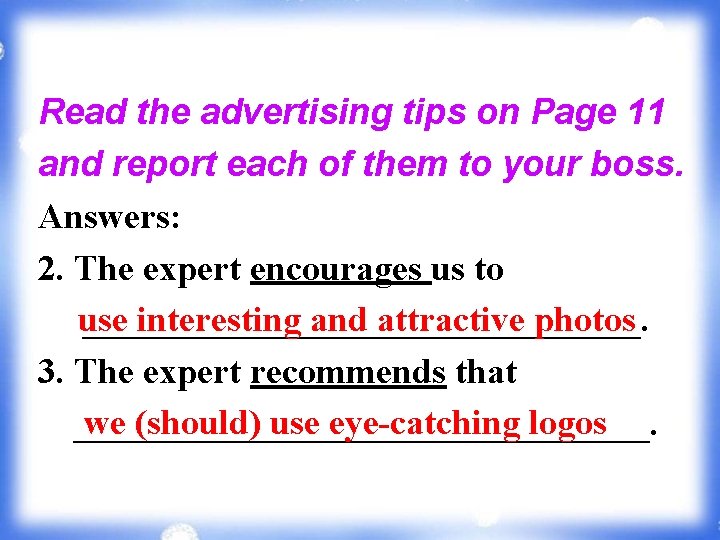 Read the advertising tips on Page 11 and report each of them to your boss.

Answers:

2. The expert encourages us to use interesting and attractive photos.

3. The expert recommends that we (should) use eye-catching logos.